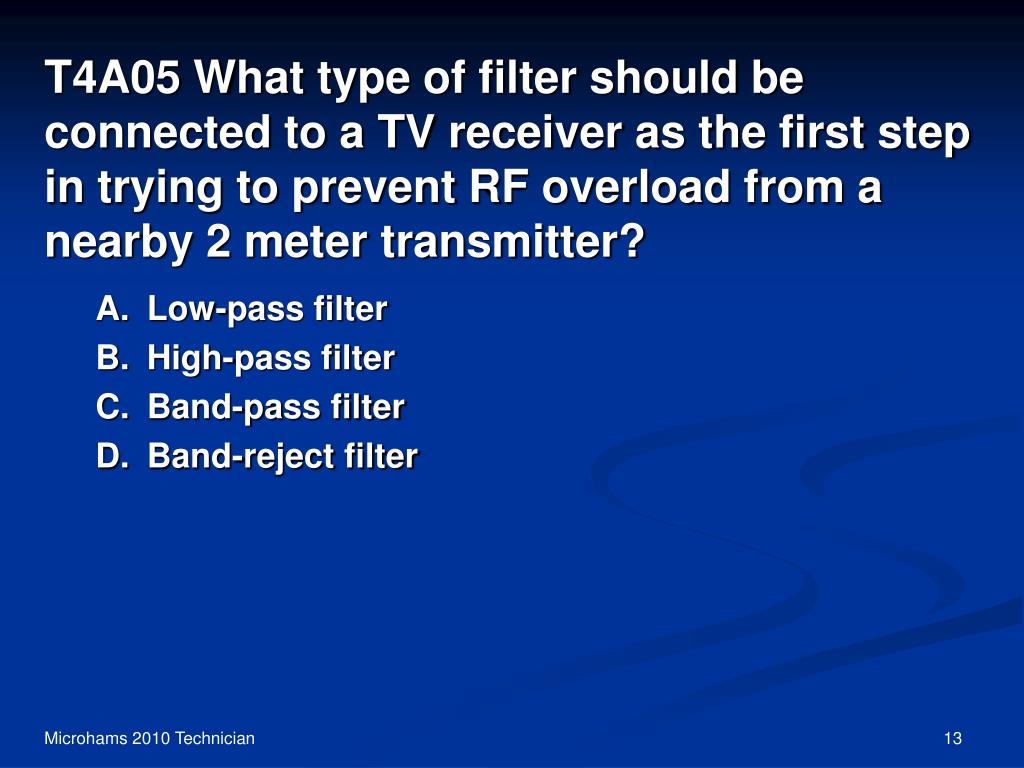 T4A05 What type of filter should be connected to a TV receiver as the first step in trying to prevent RF overload from a nearby 2 meter transmitter?

A. Low-pass filter
B. High-pass filter
C. Band-pass filter
D. Band-reject filter

Microhams 2010 Technician

13